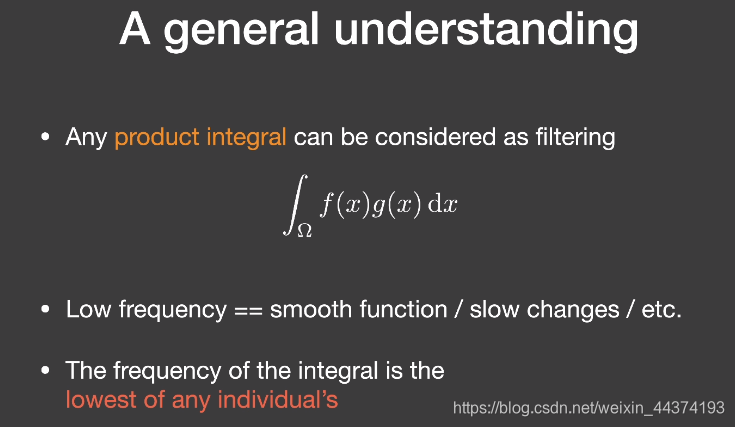 A general understanding

• Any product integral can be considered as filtering

$\int_{\Omega} f(x)g(x)\,\mathrm{d}x$

• Low frequency == smooth function / slow changes / etc.

• The frequency of the integral is the lowest of any individual's

https://blog.csdn.net/weixin_44374193